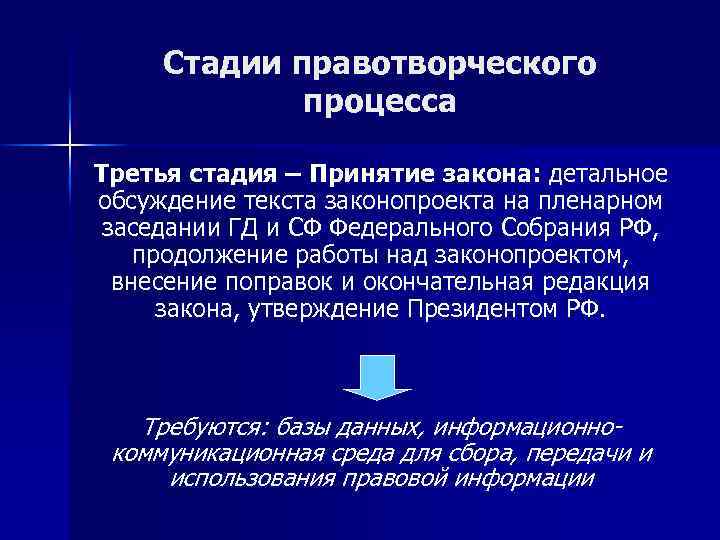 Стадии правотворческого процесса

Третья стадия – Принятие закона: детальное обсуждение текста законопроекта на пленарном заседании ГД и СФ Федерального Собрания РФ, продолжение работы над законопроектом, внесение поправок и окончательная редакция закона, утверждение Президентом РФ.

Требуются: базы данных, информационно-коммуникационная среда для сбора, передачи и использования правовой информации